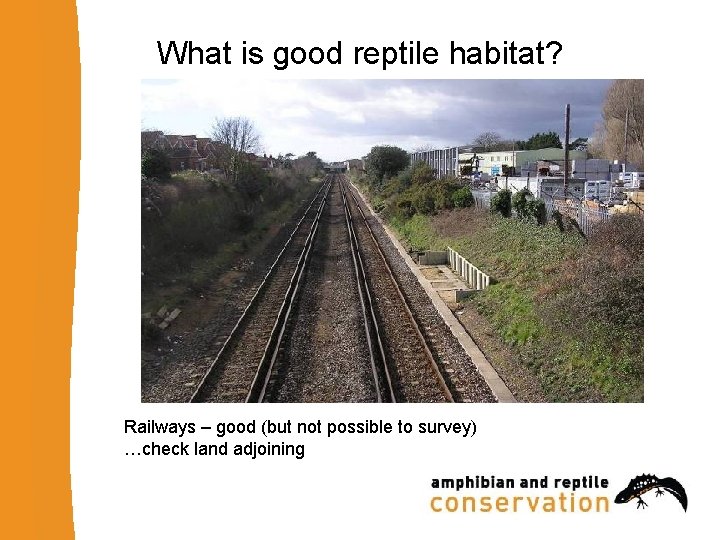 What is good reptile habitat?

Railways – good (but not possible to survey)
…check land adjoining

amphibian and reptile
conservation